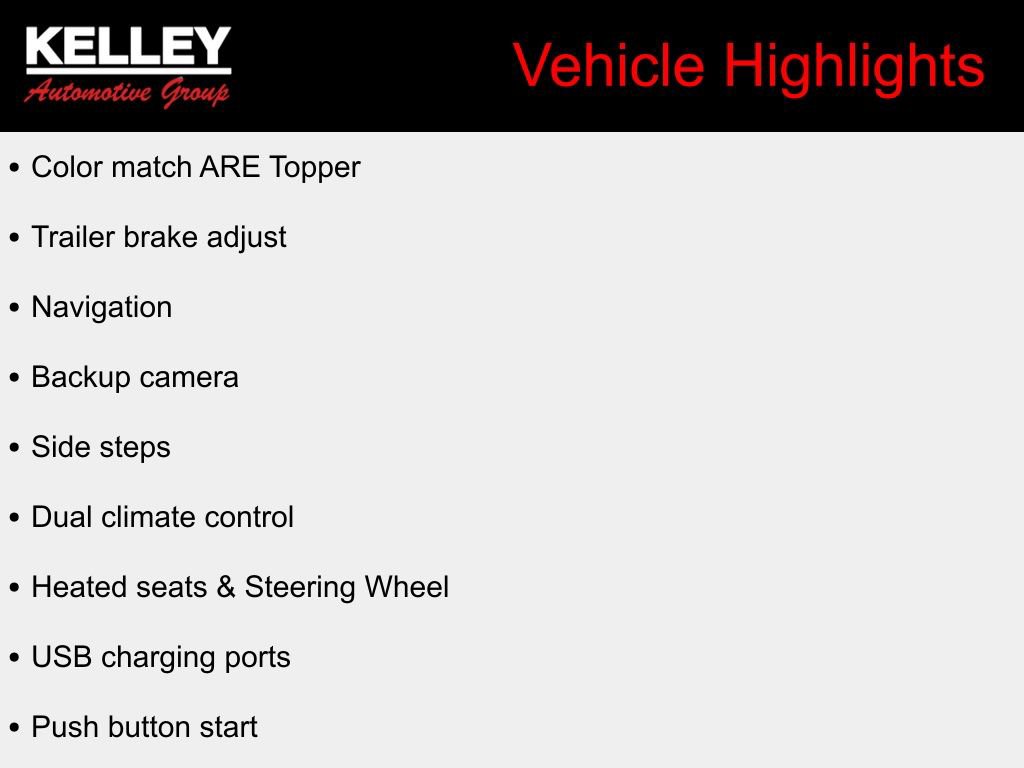 KELLEY
Automotive Group

Vehicle Highlights

• Color match ARE Topper

• Trailer brake adjust

• Navigation

• Backup camera

• Side steps

• Dual climate control

• Heated seats & Steering Wheel

• USB charging ports

• Push button start